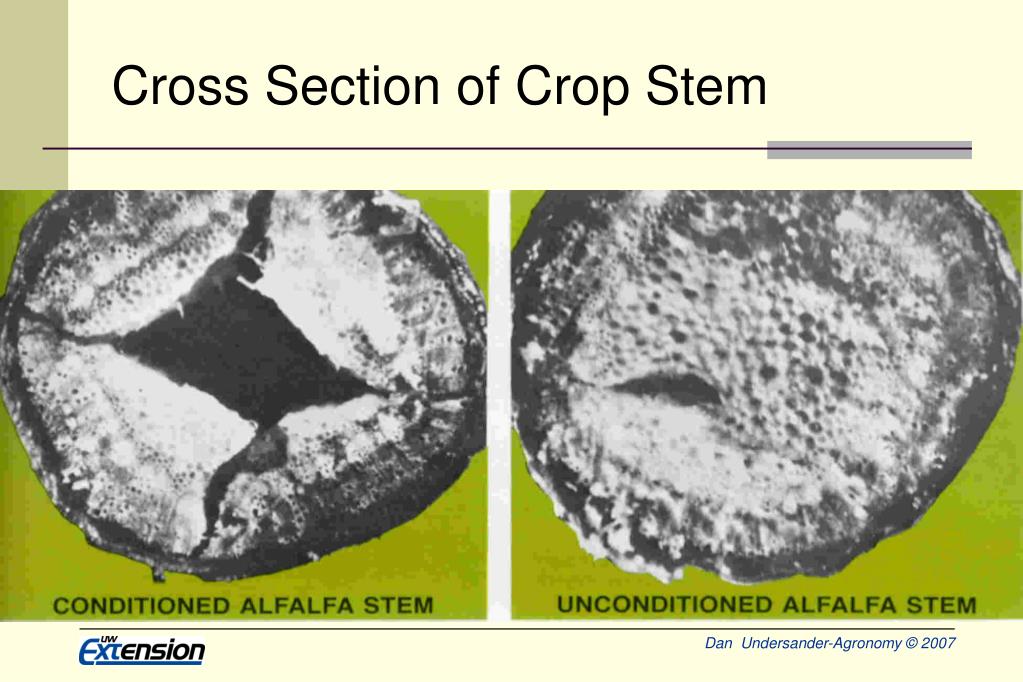 Cross Section of Crop Stem

CONDITIONED ALFALFA STEM

UNCONDITIONED ALFALFA STEM

UW Extension

Dan Undersander-Agronomy © 2007